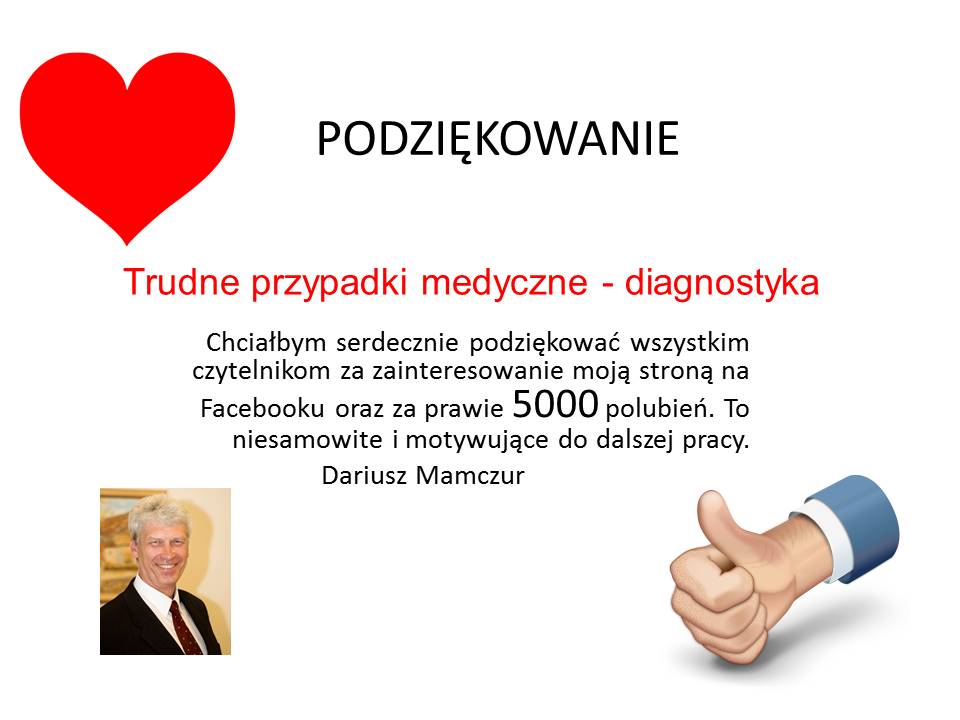 PODZIĘKOWANIE

Trudne przypadki medyczne - diagnostyka

Chciałbym serdecznie podziękować wszystkim czytelnikom za zainteresowanie moją stroną na Facebooku oraz za prawie 5000 polubień. To niesamowite i motywujące do dalszej pracy.

Dariusz Mamczur